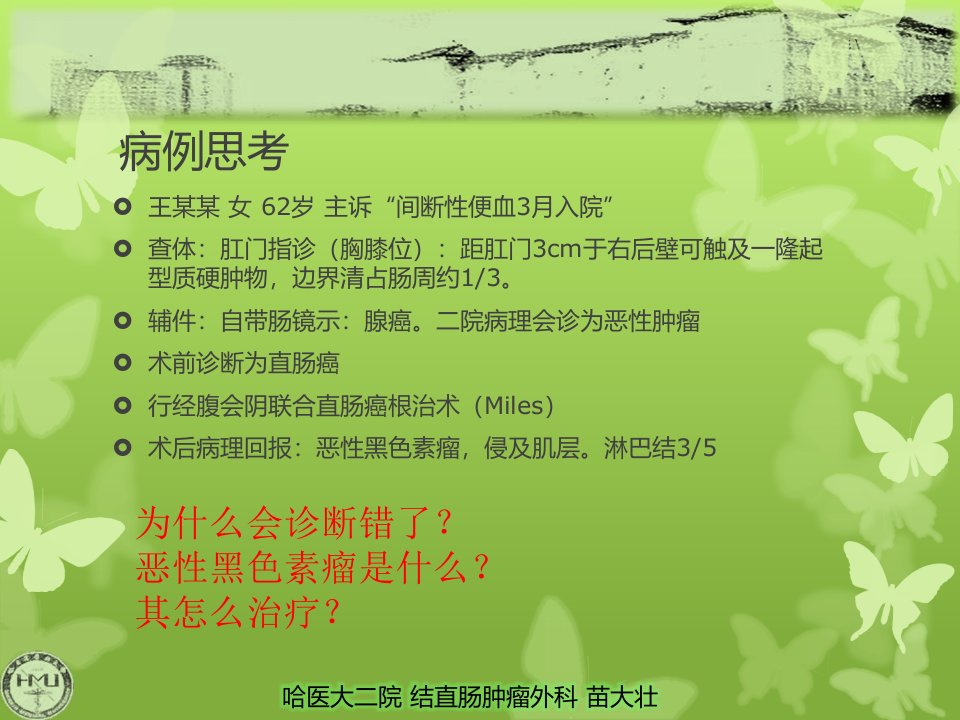 病例思考

王某某 女 62岁 主诉“间断性便血3月入院”

查体：肛门指诊（胸膝位）：距肛门3cm于右后壁可触及一隆起型质硬肿物，边界清占肠周约1/3。

辅件：自带肠镜示：腺癌。二院病理会诊为恶性肿瘤

术前诊断为直肠癌

行经腹会阴联合直肠癌根治术（Miles）

术后病理回报：恶性黑色素瘤，侵及肌层。淋巴结3/5

为什么会诊断错了？
恶性黑色素瘤是什么？
其怎么治疗？

HMU

哈医大二院 结直肠肿瘤外科 苗大壮